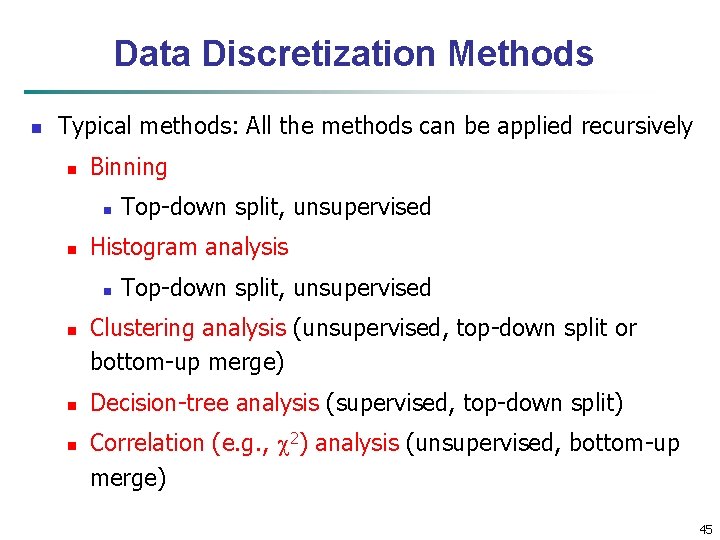 Data Discretization Methods

- Typical methods: All the methods can be applied recursively
  - Binning
    - Top-down split, unsupervised
  - Histogram analysis
    - Top-down split, unsupervised
  - Clustering analysis (unsupervised, top-down split or bottom-up merge)
  - Decision-tree analysis (supervised, top-down split)
  - Correlation (e.g., $\chi^2$) analysis (unsupervised, bottom-up merge)

45